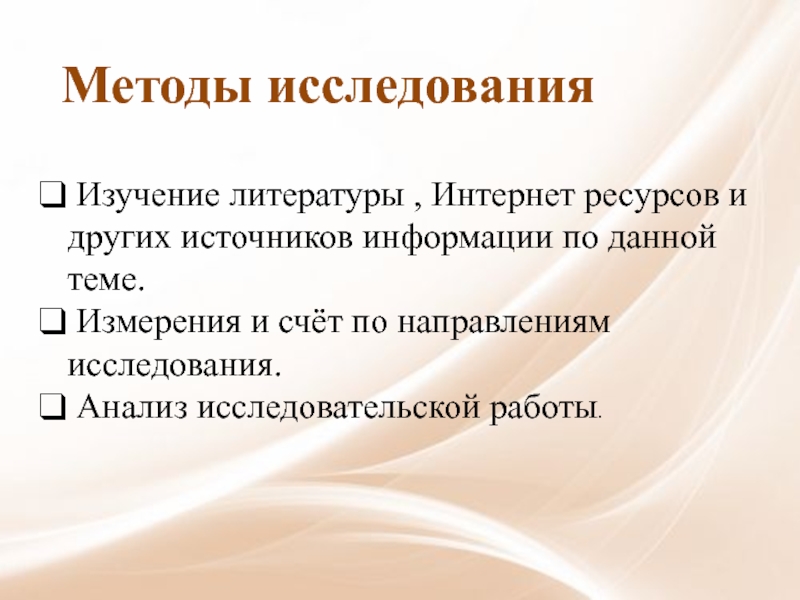 Методы исследования

❑ Изучение литературы , Интернет ресурсов и других источников информации по данной теме.
❑ Измерения и счёт по направлениям исследования.
❑ Анализ исследовательской работы.